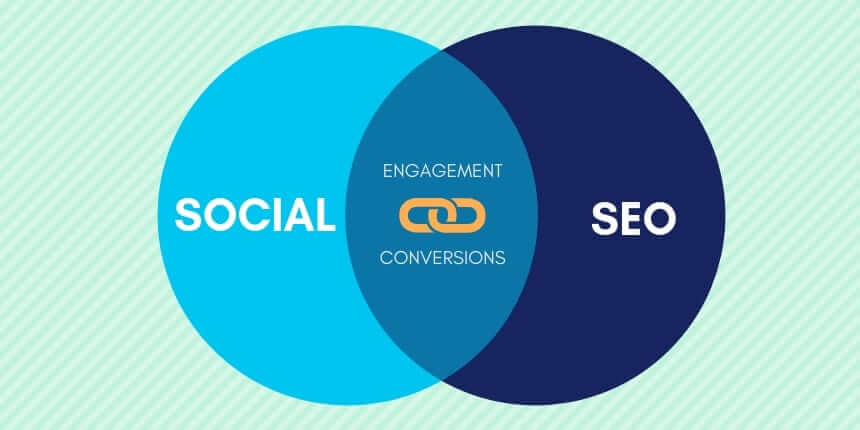 SOCIAL

ENGAGEMENT

CONVERSIONS

SEO